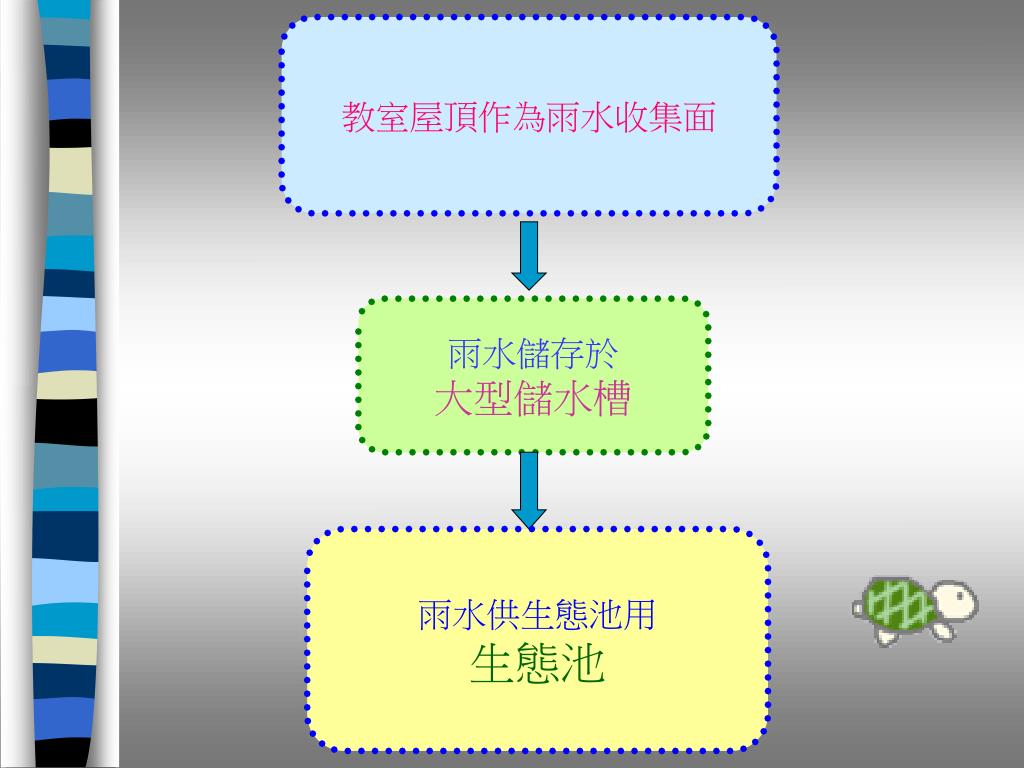 教室屋頂作為雨水收集面

雨水儲存於
大型儲水槽

雨水供生態池用
生態池